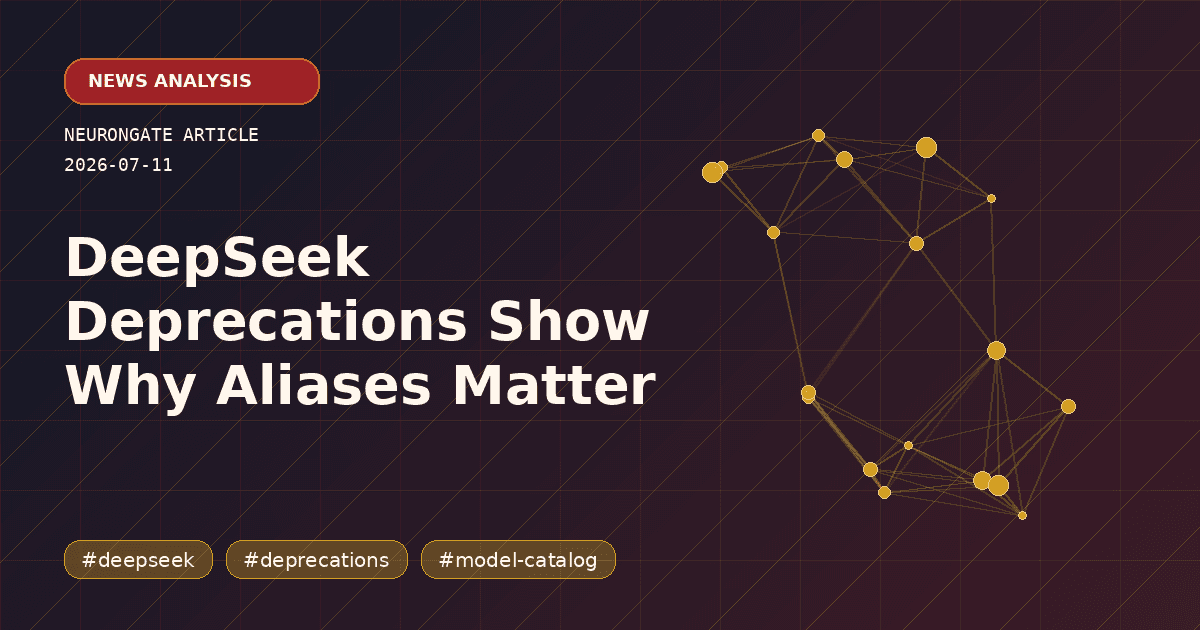 NEWS ANALYSIS

NEURONGATE ARTICLE
2026-07-11

DeepSeek Deprecations Show Why Aliases Matter

#deepseek #deprecations #model-catalog